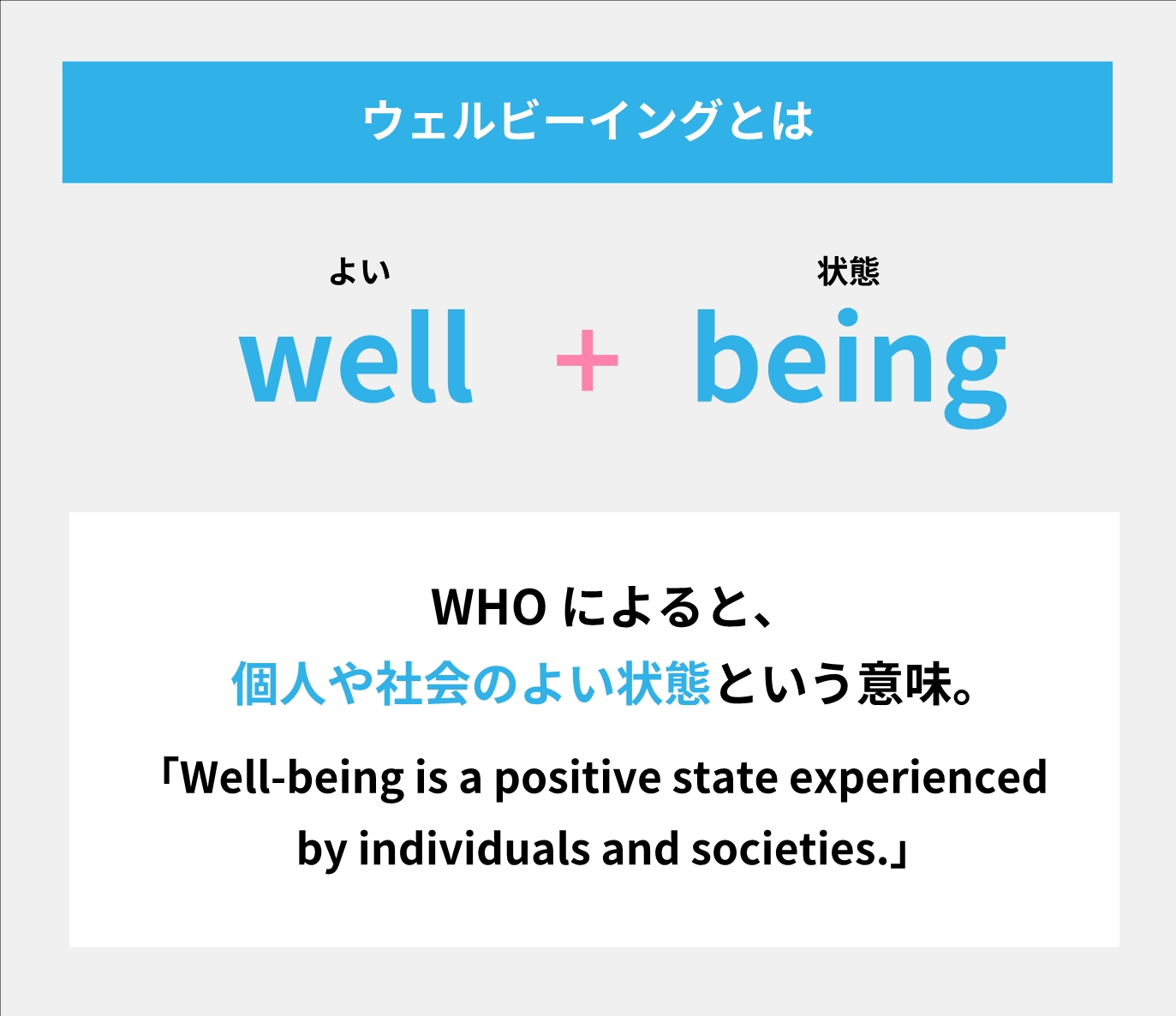 ウェルビーイングとは

よい
well

+

状態
being

WHO によると、
個人や社会のよい状態という意味。

「Well-being is a positive state experienced by individuals and societies.」